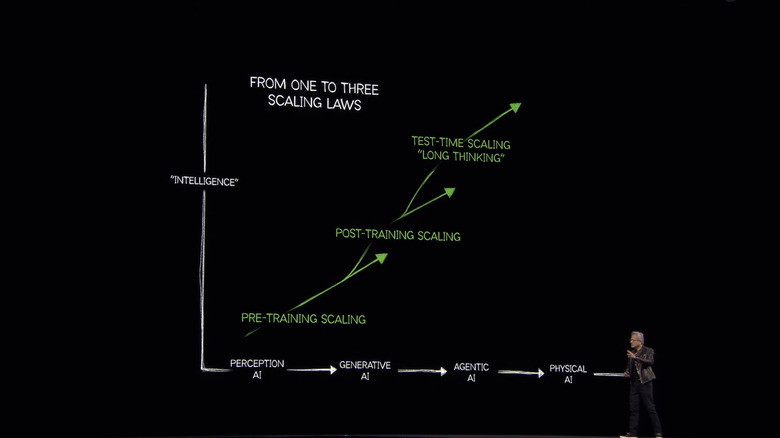 FROM ONE TO THREE SCALING LAWS

"INTELLIGENCE"

TEST-TIME SCALING
"LONG THINKING"

POST-TRAINING SCALING

PRE-TRAINING SCALING

PERCEPTION AI

GENERATIVE AI

AGENTIC AI

PHYSICAL AI